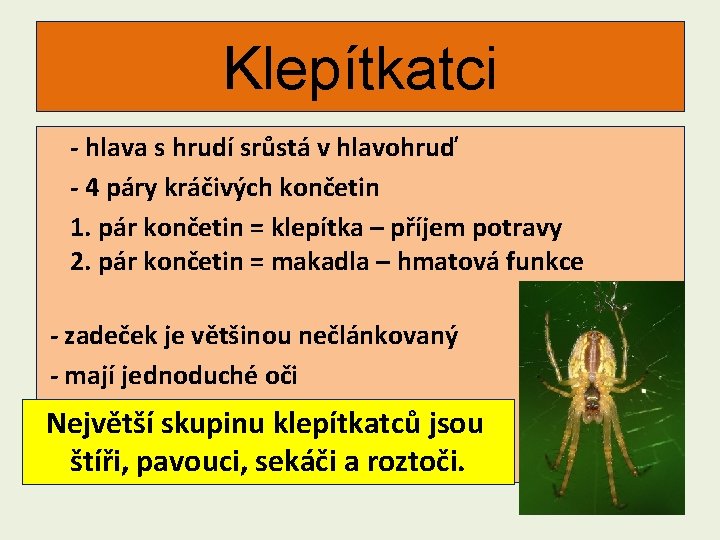 Klepítkatci

- hlava s hrudí srůstá v hlavohruď

- 4 páry kráčivých končetin

1. pár končetin = klepítka – příjem potravy
2. pár končetin = makadla – hmatová funkce

- zadeček je většinou nečlánkovaný

- mají jednoduché oči

Největší skupinu klepítkatců jsou štíři, pavouci, sekáči a roztoči.